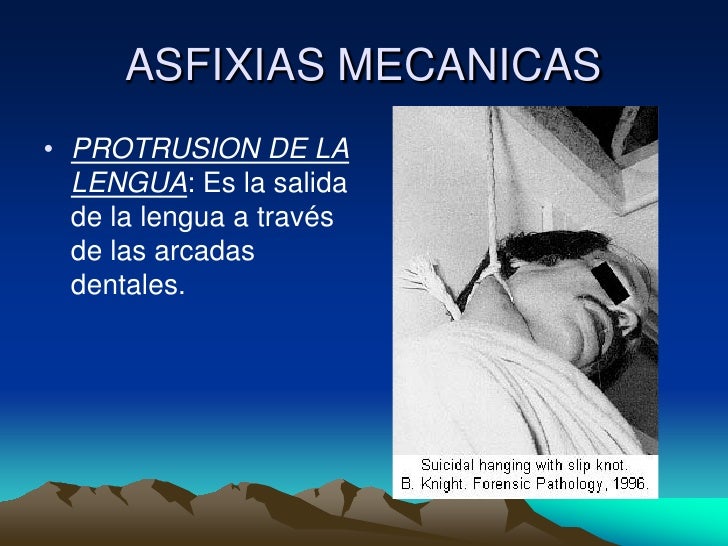 ASFIXIAS MECANICAS

• PROTRUSION DE LA LENGUA: Es la salida de la lengua a través de las arcadas dentales.

Suicidal hanging with slip knot.
B. Knight. Forensic Pathology, 1996.